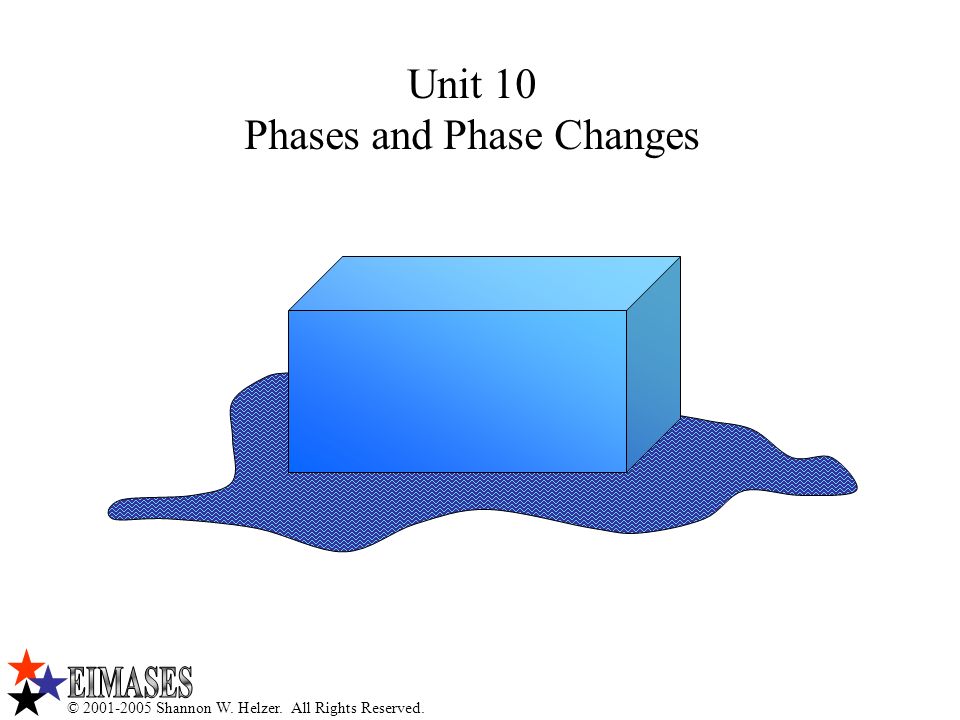 Unit 10
Phases and Phase Changes

EIMASES
© 2001-2005 Shannon W. Helzer. All Rights Reserved.